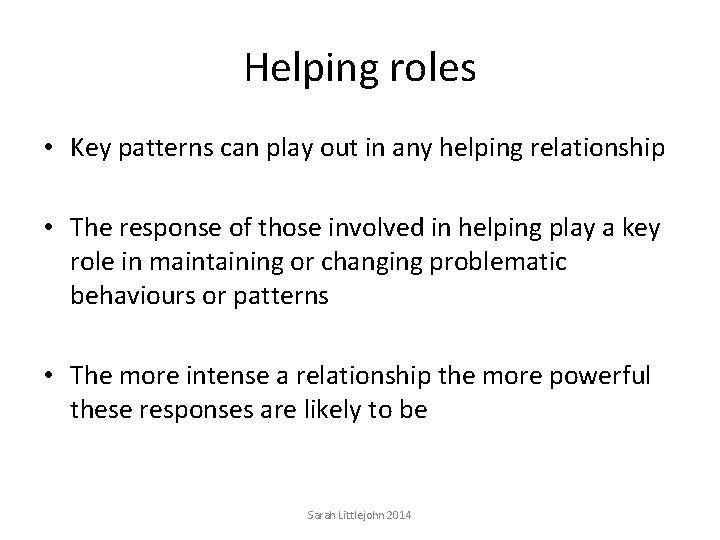 Helping roles

• Key patterns can play out in any helping relationship

• The response of those involved in helping play a key role in maintaining or changing problematic behaviours or patterns

• The more intense a relationship the more powerful these responses are likely to be

Sarah Littlejohn 2014